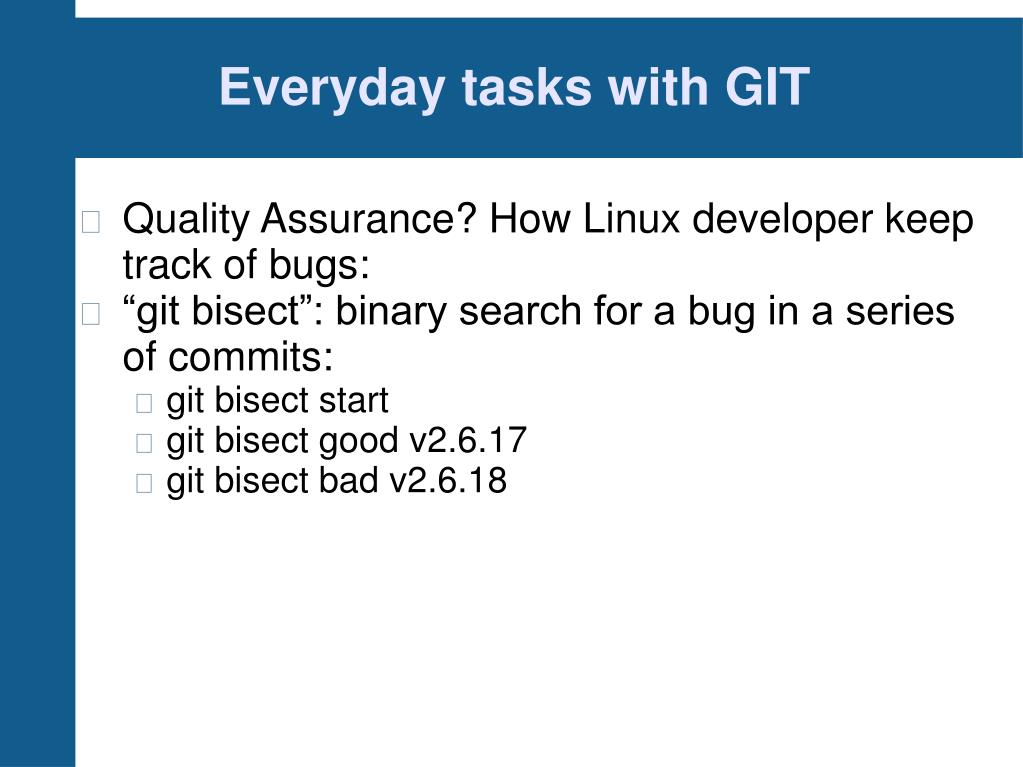 Everyday tasks with GIT

Quality Assurance? How Linux developer keep track of bugs:

“git bisect”: binary search for a bug in a series of commits:

git bisect start

git bisect good v2.6.17

git bisect bad v2.6.18